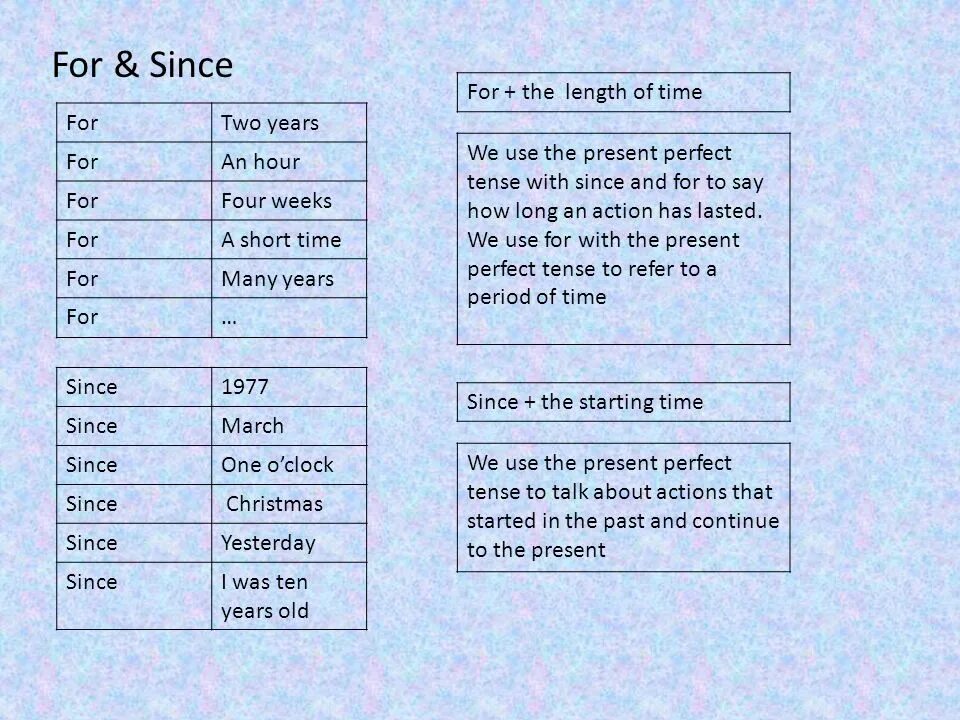 For & Since

| For | Two years |
|---|---|
| For | An hour |
| For | Four weeks |
| For | A short time |
| For | Many years |
| For | … |

| Since | 1977 |
|---|---|
| Since | March |
| Since | One o'clock |
| Since | Christmas |
| Since | Yesterday |
| Since | I was ten years old |

For + the length of time

We use the present perfect tense with since and for to say how long an action has lasted. We use for with the present perfect tense to refer to a period of time

Since + the starting time

We use the present perfect tense to talk about actions that started in the past and continue to the present